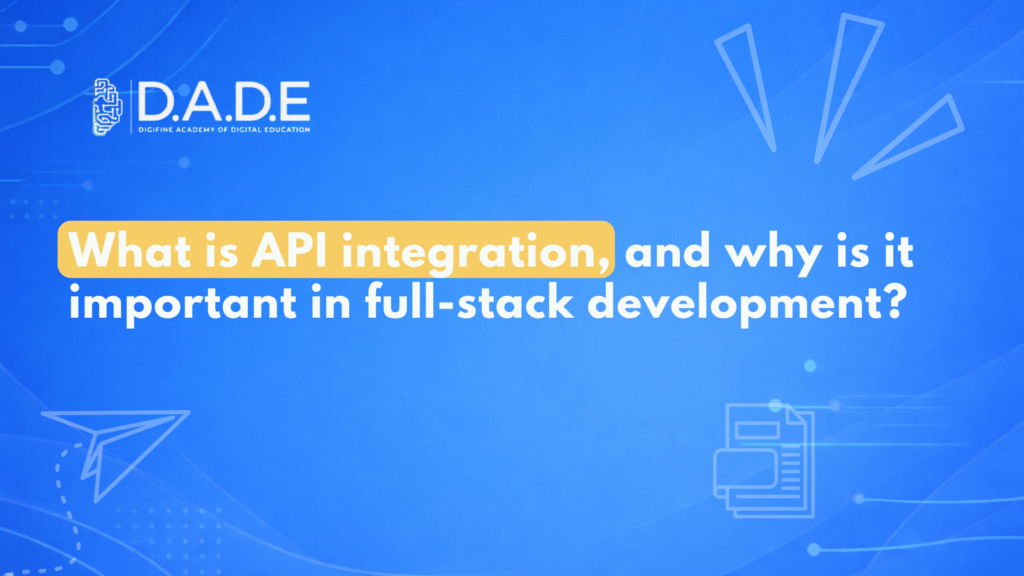 D.A.D.E
DIGIFINE ACADEMY OF DIGITAL EDUCATION

What is API integration, and why is it important in full-stack development?